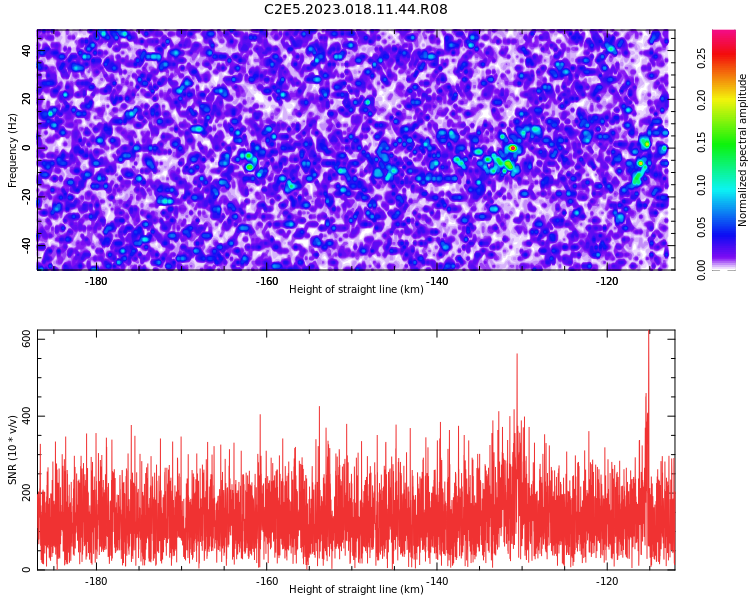 C2E5.2023.018.11.44.R08

Frequency (Hz)
40
20
0
-20
-40

-180
-160
-140
-120
Height of straight line (km)

Normalized spectral amplitude
0.00
0.05
0.10
0.15
0.20
0.25

SNR (10 * v/v)
600
400
200
0

-180
-160
-140
-120
Height of straight line (km)